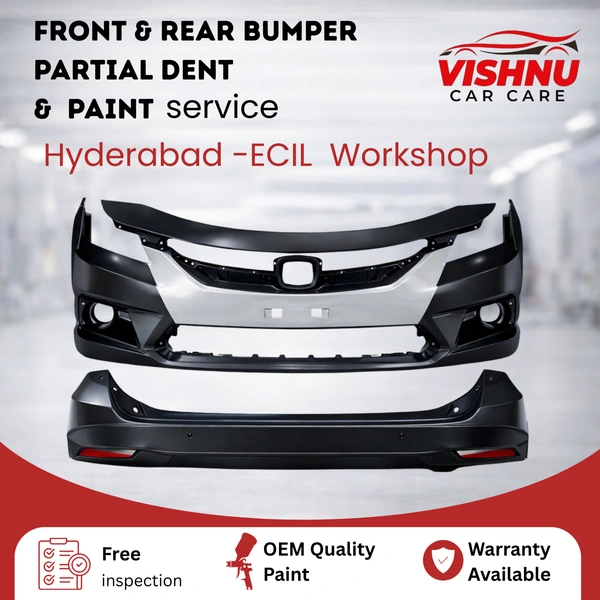 FRONT & REAR BUMPER
PARTIAL DENT
& PAINT service

VISHNU
CAR CARE

Hyderabad -ECIL Workshop

Free
inspection

OEM Quality
Paint

Warranty
Available